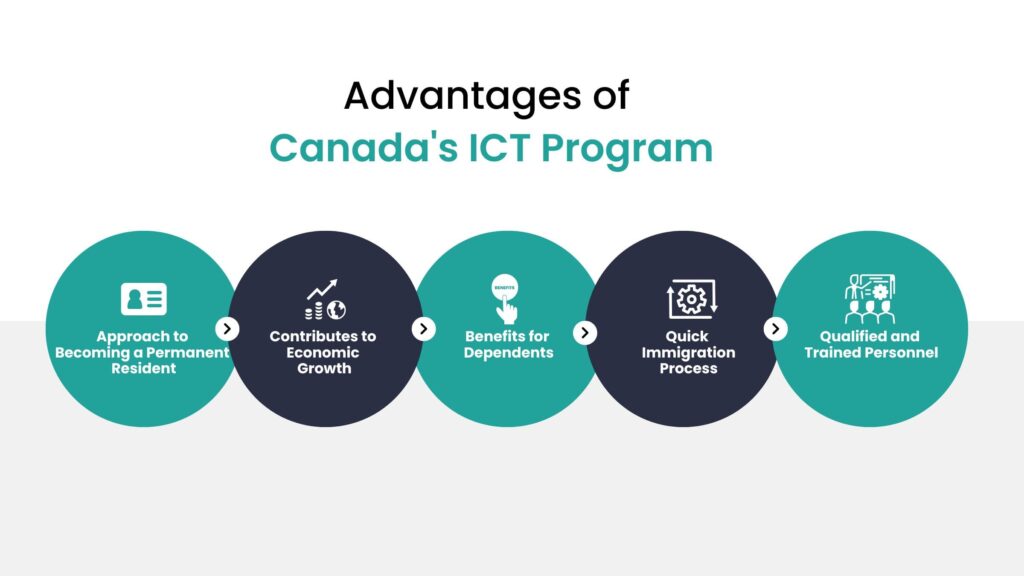 Advantages of
Canada's ICT Program

Approach to Becoming a Permanent Resident

Contributes to Economic Growth

BENEFITS

Benefits for Dependents

Quick Immigration Process

Qualified and Trained Personnel